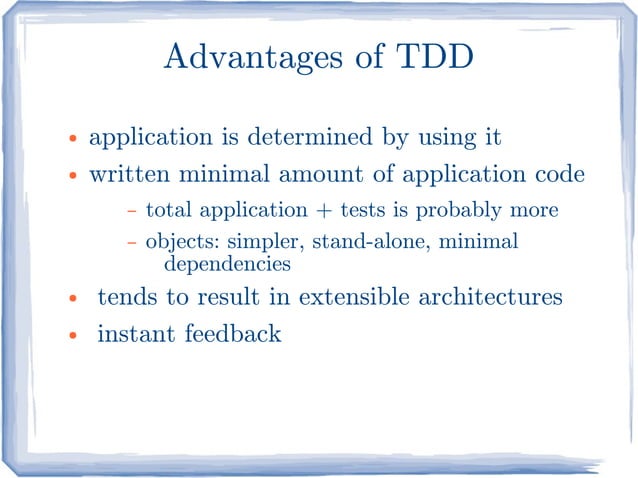 Advantages of TDD

• application is determined by using it
• written minimal amount of application code
  – total application + tests is probably more
  – objects: simpler, stand-alone, minimal dependencies
• tends to result in extensible architectures
• instant feedback